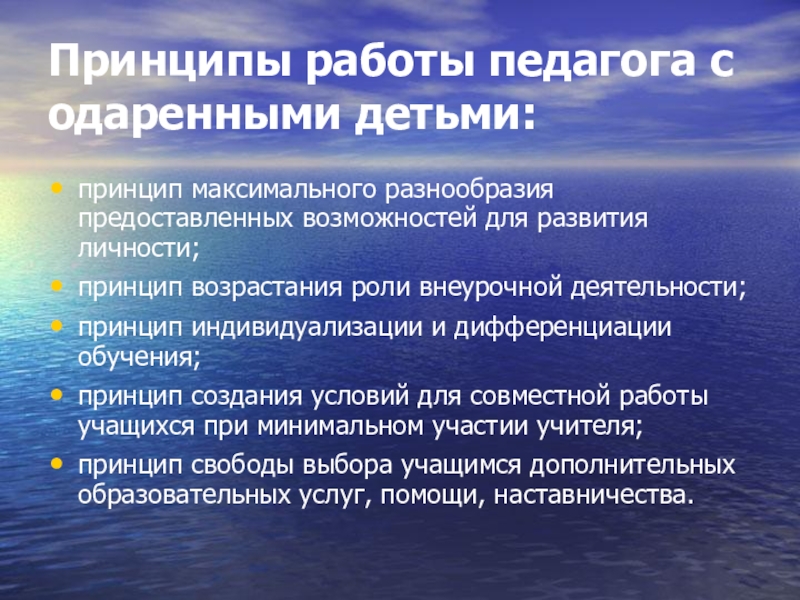 Принципы работы педагога с одаренными детьми:

• принцип максимального разнообразия предоставленных возможностей для развития личности;
• принцип возрастания роли внеурочной деятельности;
• принцип индивидуализации и дифференциации обучения;
• принцип создания условий для совместной работы учащихся при минимальном участии учителя;
• принцип свободы выбора учащимся дополнительных образовательных услуг, помощи, наставничества.